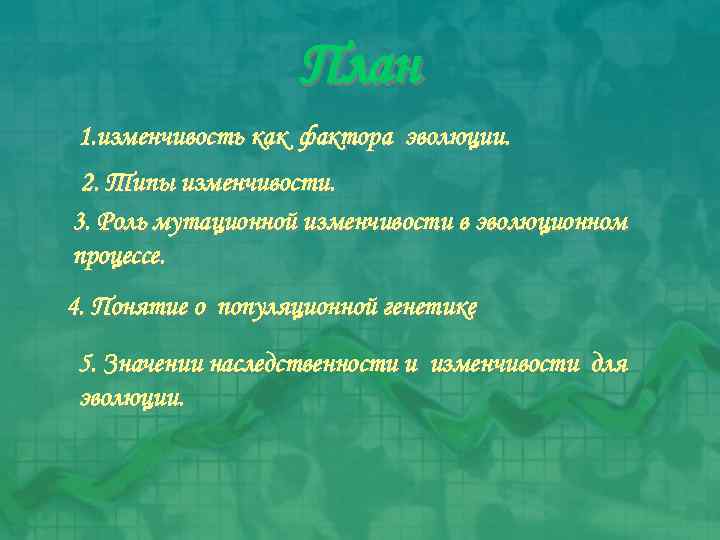 План

1.изменчивость как фактора эволюции.

2. Типы изменчивости.

3. Роль мутационной изменчивости в эволюционном процессе.

4. Понятие о популяционной генетике

5. Значении наследственности и изменчивости для эволюции.